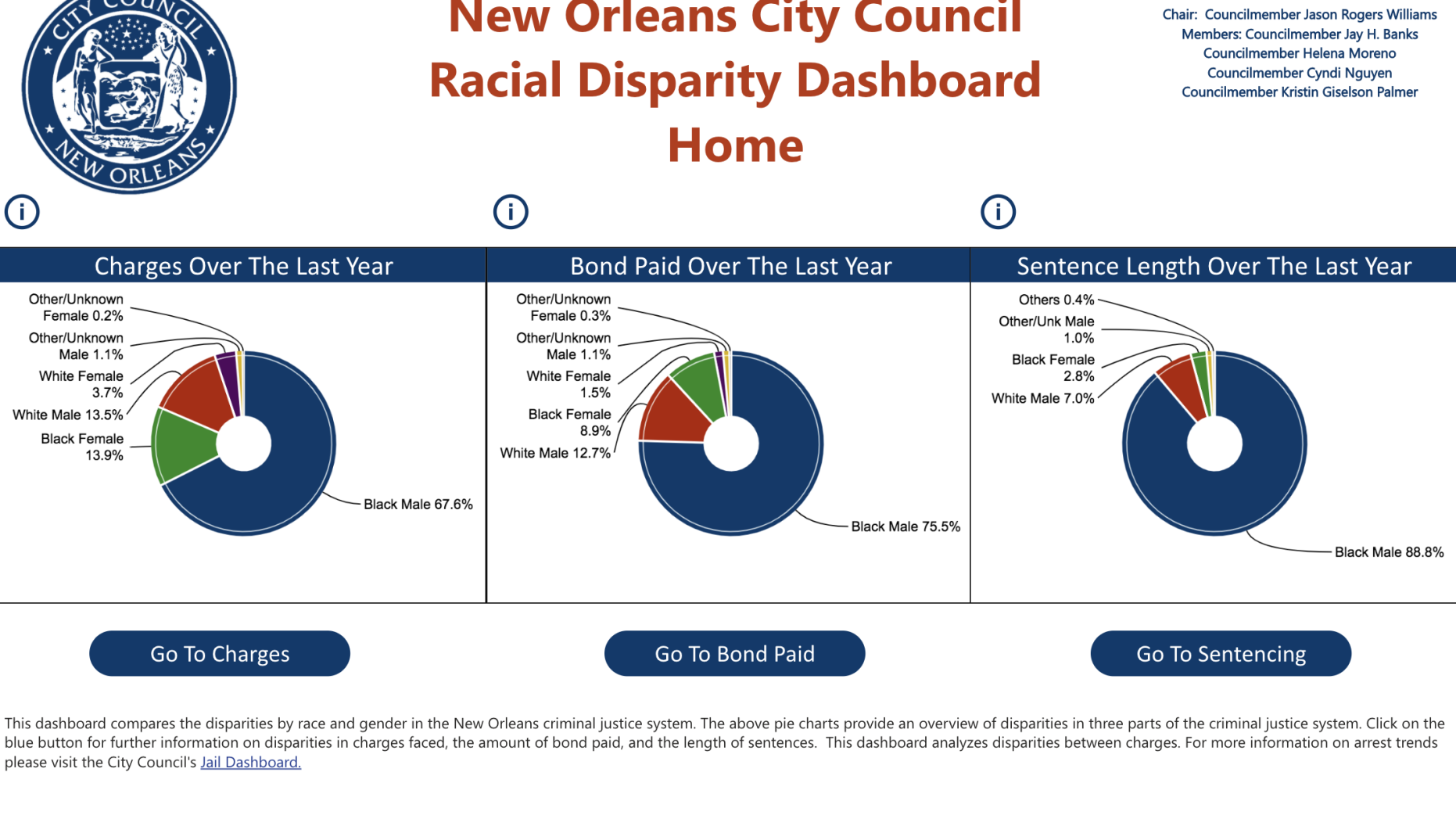 CITY COUNCIL
NEW ORLEANS

New Orleans City Council
Racial Disparity Dashboard
Home

Chair: Councilmember Jason Rogers Williams
Members: Councilmember Jay H. Banks
Councilmember Helena Moreno
Councilmember Cyndi Nguyen
Councilmember Kristin Giselson Palmer

i

i

i

Charges Over The Last Year

Other/Unknown Female 0.2%
Other/Unknown Male 1.1%
White Female 3.7%
White Male 13.5%
Black Female 13.9%
Black Male 67.6%

Bond Paid Over The Last Year

Other/Unknown Female 0.3%
Other/Unknown Male 1.1%
White Female 1.5%
Black Female 8.9%
White Male 12.7%
Black Male 75.5%

Sentence Length Over The Last Year

Others 0.4%
Other/Unk Male 1.0%
Black Female 2.8%
White Male 7.0%
Black Male 88.8%

Go To Charges

Go To Bond Paid

Go To Sentencing

This dashboard compares the disparities by race and gender in the New Orleans criminal justice system. The above pie charts provide an overview of disparities in three parts of the criminal justice system. Click on the blue button for further information on disparities in charges faced, the amount of bond paid, and the length of sentences. This dashboard analyzes disparities between charges. For more information on arrest trends please visit the City Council's Jail Dashboard.